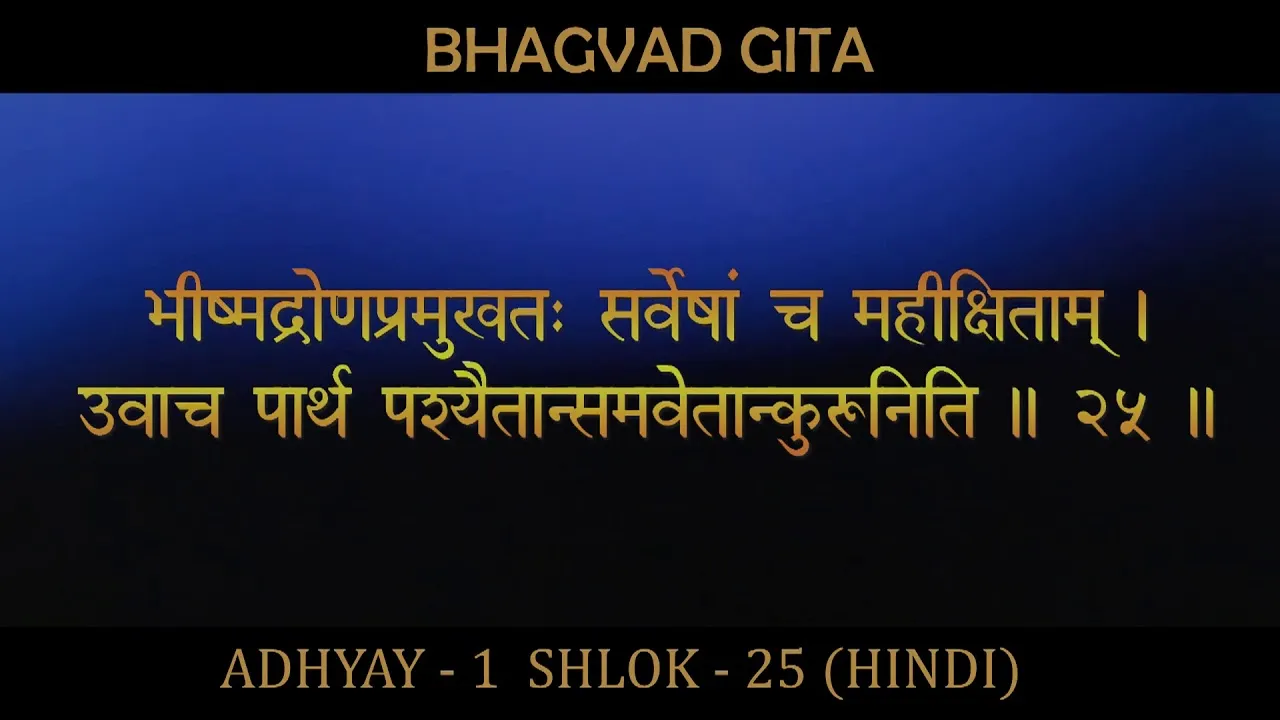 BHAGVAD GITA

भीष्मद्रोणप्रमुखतः सर्वेषां च महीक्षिताम् ।
उवाच पार्थ पश्यैतान्समवेतान्कुरूनिति ॥ २५ ॥

ADHYAY - 1 SHLOK - 25 (HINDI)